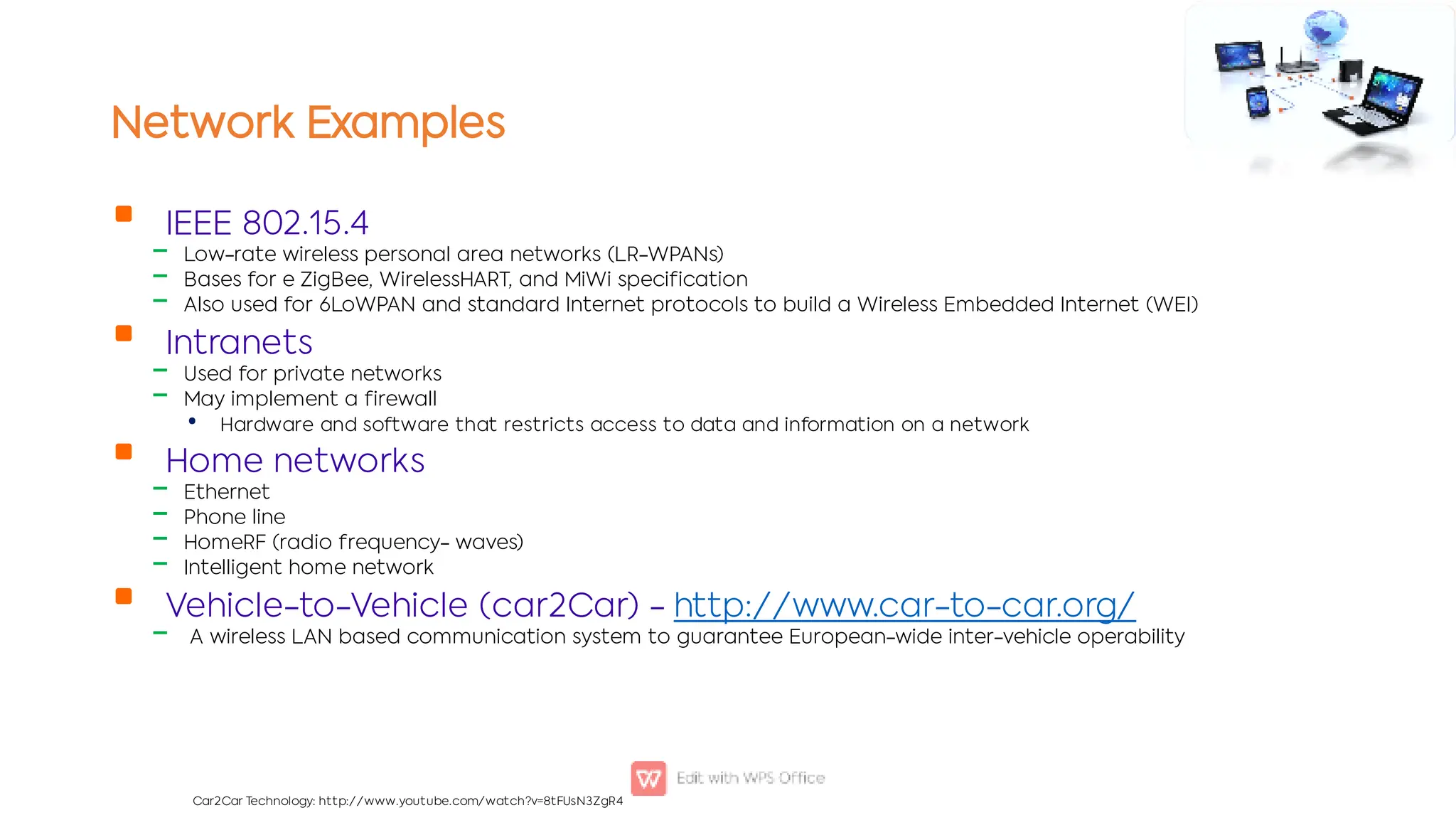 Network Examples

IEEE 802.15.4
– Low-rate wireless personal area networks (LR-WPANs)
– Bases for e ZigBee, WirelessHART, and MiWi specification
– Also used for 6LoWPAN and standard Internet protocols to build a Wireless Embedded Internet (WEI)

Intranets
– Used for private networks
– May implement a firewall
• Hardware and software that restricts access to data and information on a network

Home networks
– Ethernet
– Phone line
– HomeRF (radio frequency- waves)
– Intelligent home network

Vehicle-to-Vehicle (car2Car) - http://www.car-to-car.org/
– A wireless LAN based communication system to guarantee European-wide inter-vehicle operability

Edit with WPS Office

Car2Car Technology: http://www.youtube.com/watch?v=8tFUsN3ZgR4